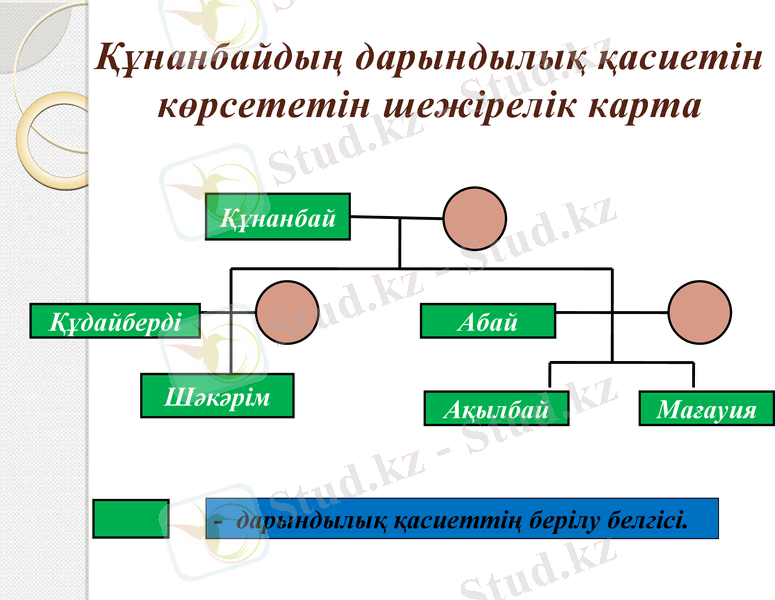 Құнанбайдың дарындылық қасиетін көрсететін шежірелік карта

Құнанбай

Құдайберді

Абай

Шәкәрім

Ақылбай

Мағауия

- дарындылық қасиеттің берілу белгісі.

Stud.kz - Stud.kz